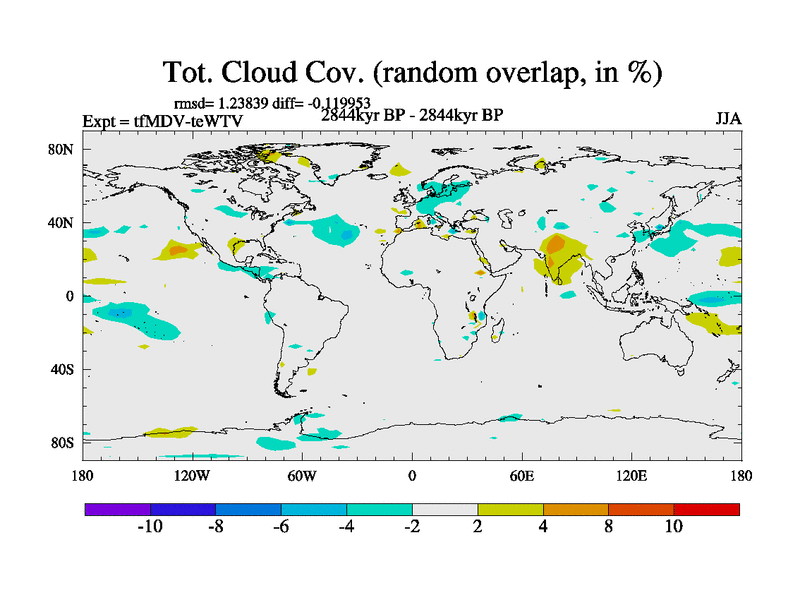 Tot. Cloud Cov. (random overlap, in %)

rmsd= 1.23839 diff= -0.119953

Expt = tfMDV-teWTV

2844kyr BP - 2844kyr BP

JJA

80N
40N
0
40S
80S

180
120W
60W
0
60E
120E
180

-10
-8
-6
-4
-2
2
4
8
10